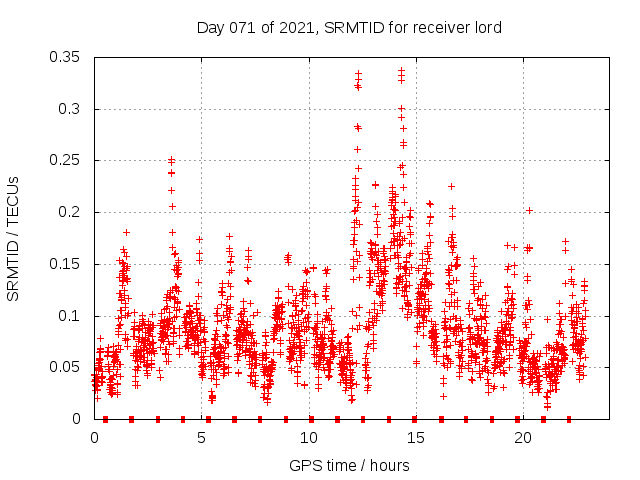 Day 071 of 2021, SRMTID for receiver lord

SRMTID / TECUs

0.35
0.3
0.25
0.2
0.15
0.1
0.05
0

0
5
10
15
20

GPS time / hours